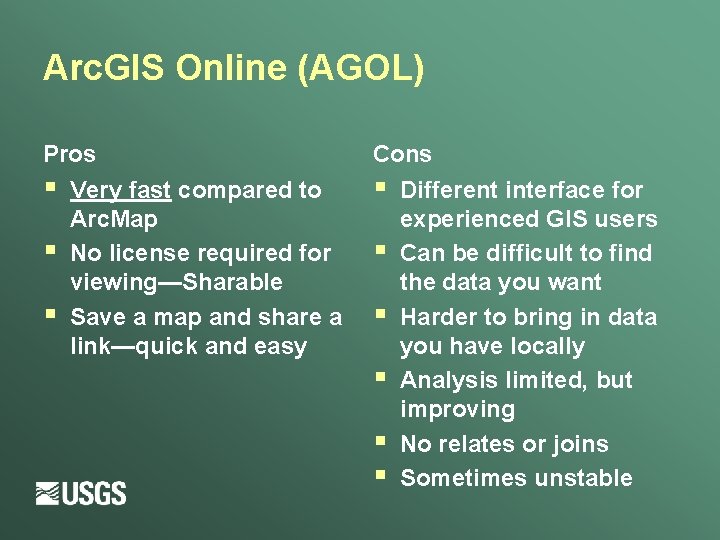 ArcGIS Online (AGOL)

Pros

• Very fast compared to ArcMap
• No license required for viewing—Sharable
• Save a map and share a link—quick and easy

Cons

• Different interface for experienced GIS users
• Can be difficult to find the data you want
• Harder to bring in data you have locally
• Analysis limited, but improving
• No relates or joins
• Sometimes unstable

USGS